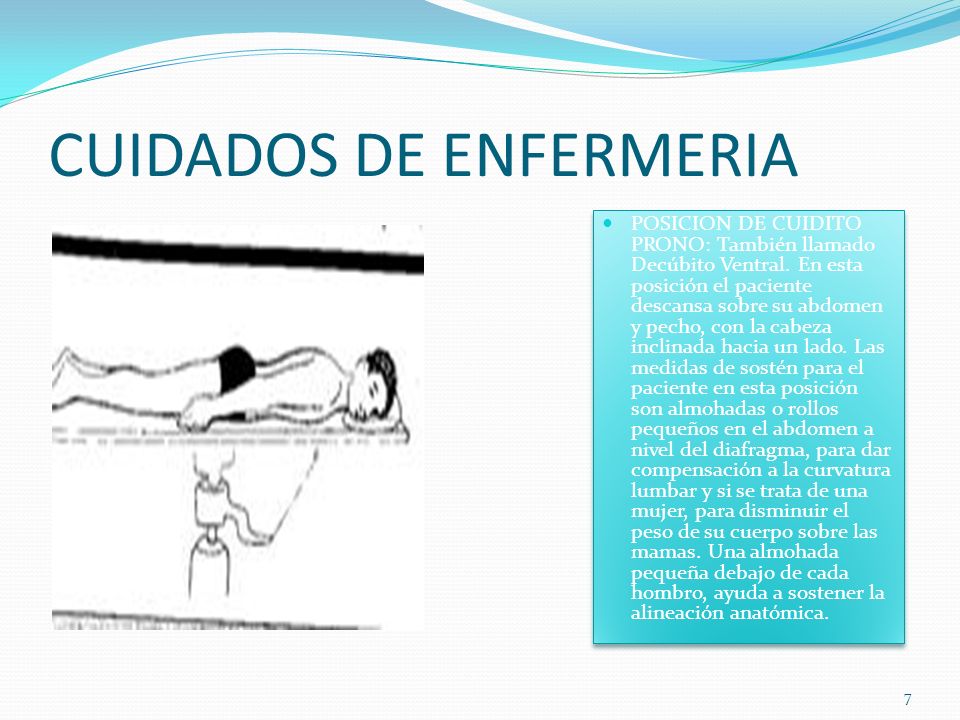 CUIDADOS DE ENFERMERIA

POSICION DE CUIDITO PRONO: También llamado Decúbito Ventral. En esta posición el paciente descansa sobre su abdomen y pecho, con la cabeza inclinada hacia un lado. Las medidas de sostén para el paciente en esta posición son almohadas o rollos pequeños en el abdomen a nivel del diafragma, para dar compensación a la curvatura lumbar y si se trata de una mujer, para disminuir el peso de su cuerpo sobre las mamas. Una almohada pequeña debajo de cada hombro, ayuda a sostener la alineación anatómica.

7